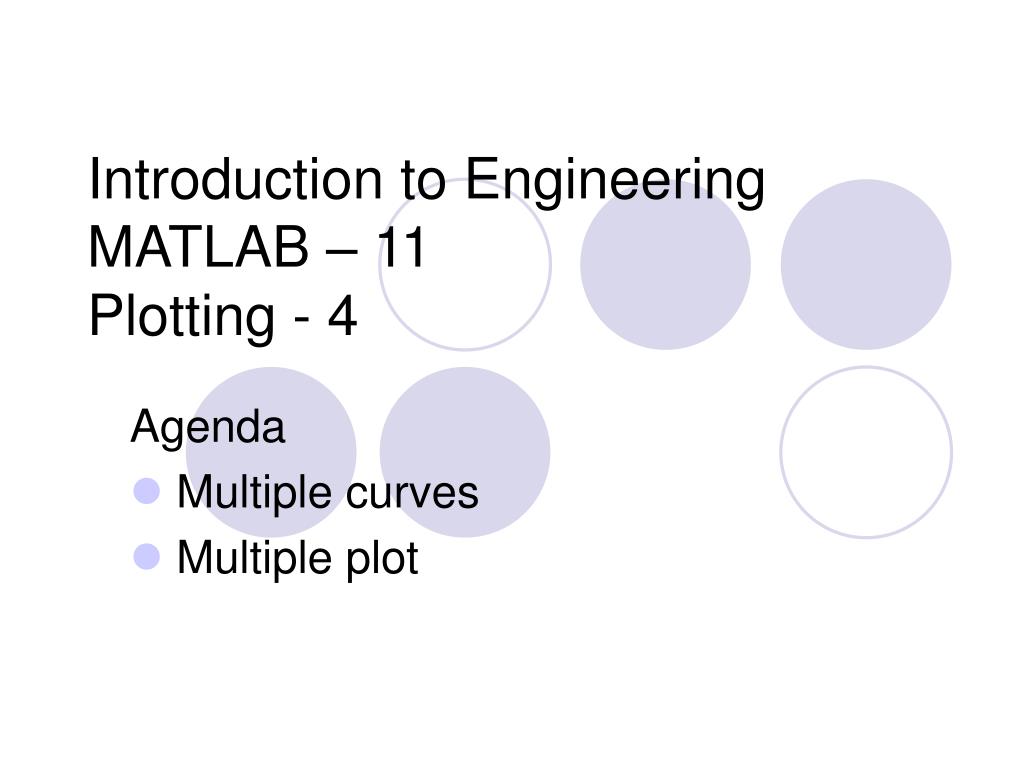 Introduction to Engineering
MATLAB – 11
Plotting - 4

Agenda

- Multiple curves
- Multiple plot